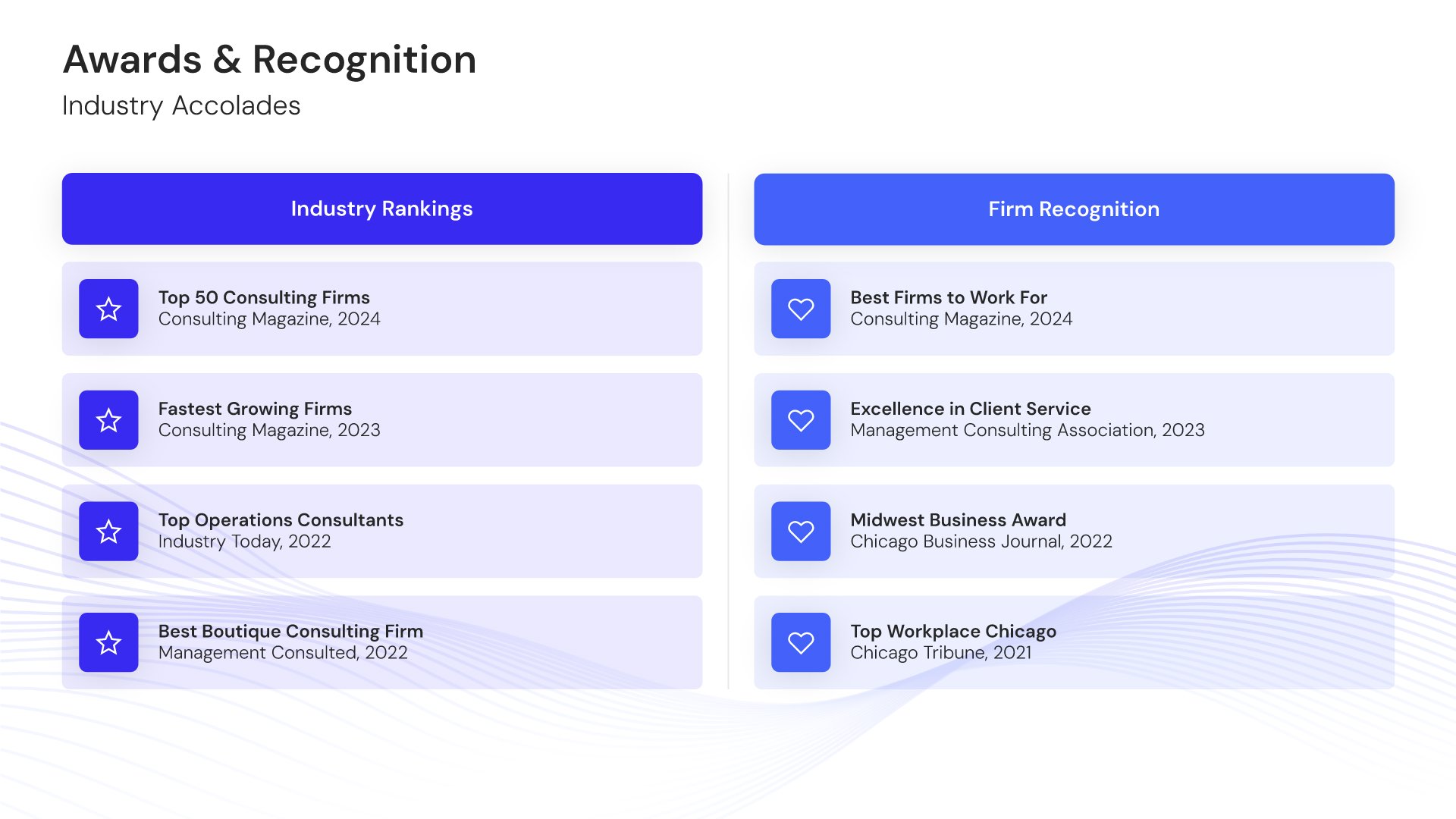 Awards & Recognition
Industry Accolades

Industry Rankings

Top 50 Consulting Firms
Consulting Magazine, 2024

Fastest Growing Firms
Consulting Magazine, 2023

Top Operations Consultants
Industry Today, 2022

Best Boutique Consulting Firm
Management Consulted, 2022

Firm Recognition

Best Firms to Work For
Consulting Magazine, 2024

Excellence in Client Service
Management Consulting Association, 2023

Midwest Business Award
Chicago Business Journal, 2022

Top Workplace Chicago
Chicago Tribune, 2021